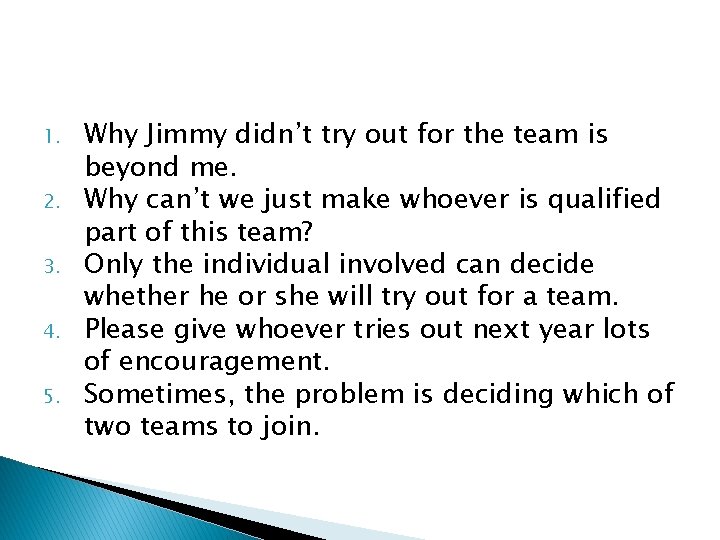 1. Why Jimmy didn't try out for the team is beyond me.
2. Why can't we just make whoever is qualified part of this team?
3. Only the individual involved can decide whether he or she will try out for a team.
4. Please give whoever tries out next year lots of encouragement.
5. Sometimes, the problem is deciding which of two teams to join.